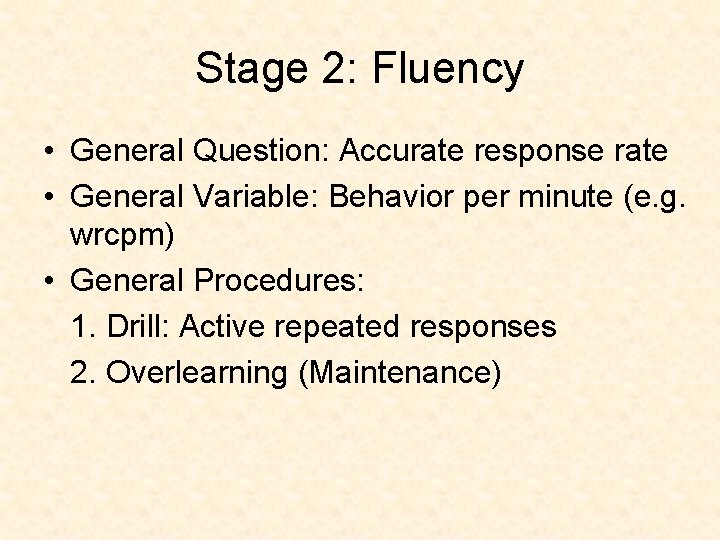 Stage 2: Fluency

• General Question: Accurate response rate
• General Variable: Behavior per minute (e.g. wrcpm)
• General Procedures:
1. Drill: Active repeated responses
2. Overlearning (Maintenance)